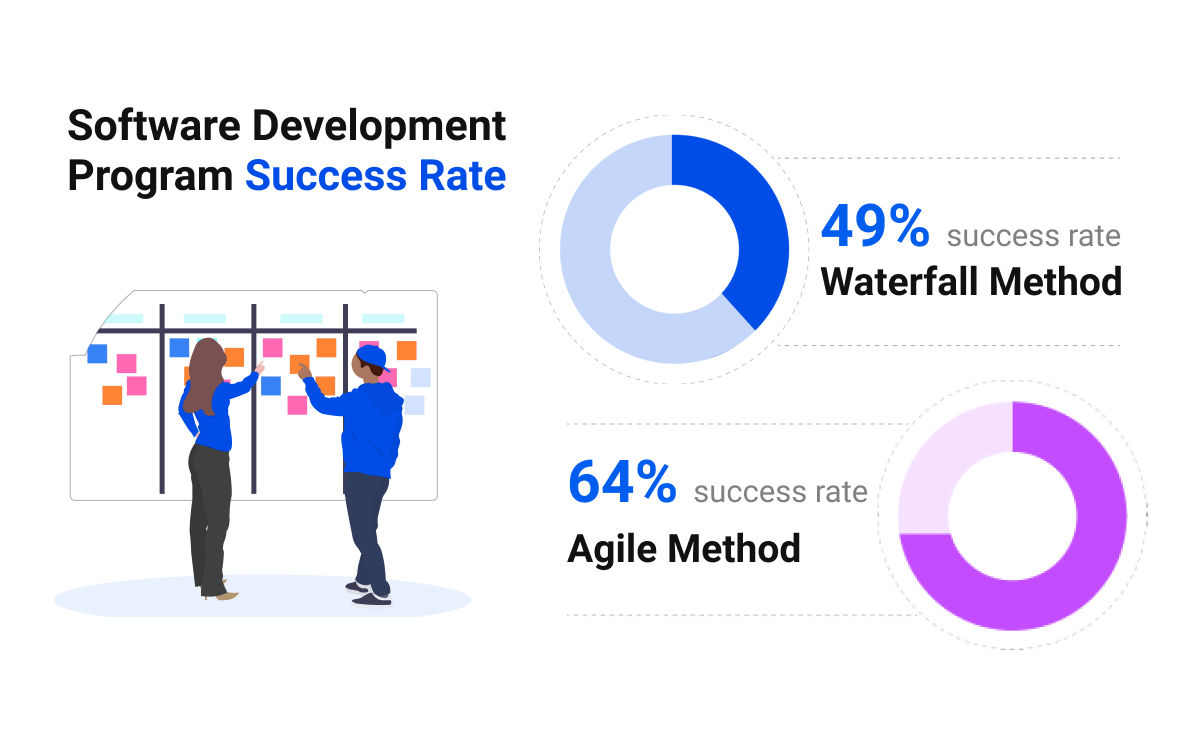 Software Development Program Success Rate

49% success rate
Waterfall Method

64% success rate
Agile Method